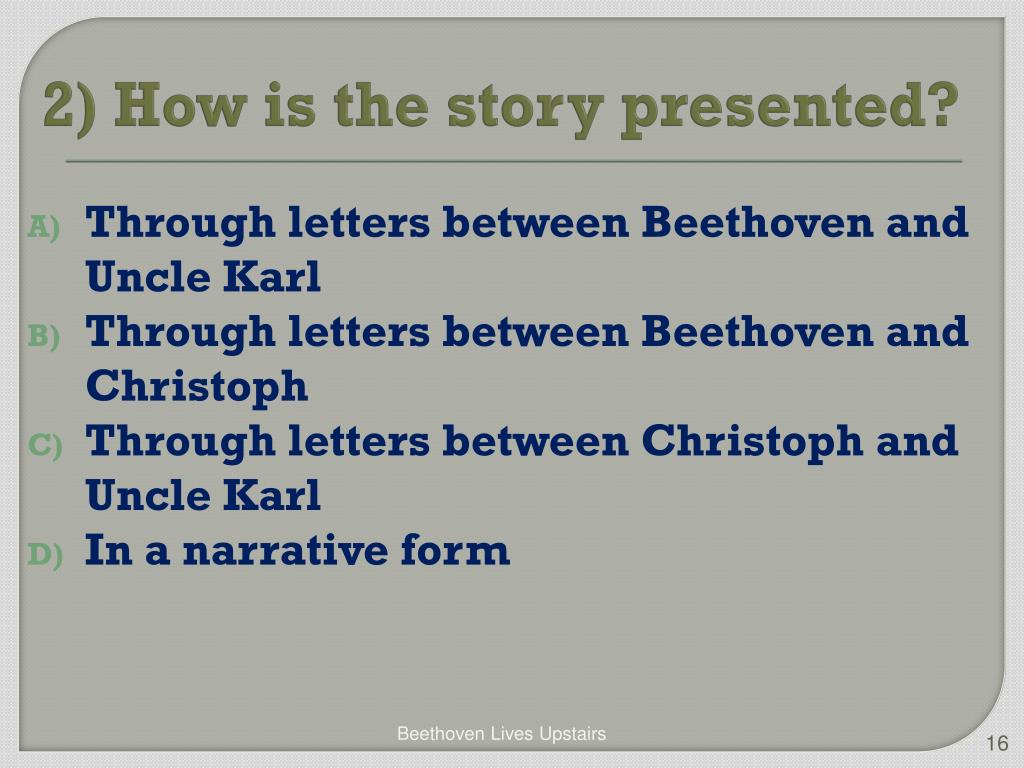 2) How is the story presented?

A) Through letters between Beethoven and Uncle Karl

B) Through letters between Beethoven and Christoph

C) Through letters between Christoph and Uncle Karl

D) In a narrative form

Beethoven Lives Upstairs

16